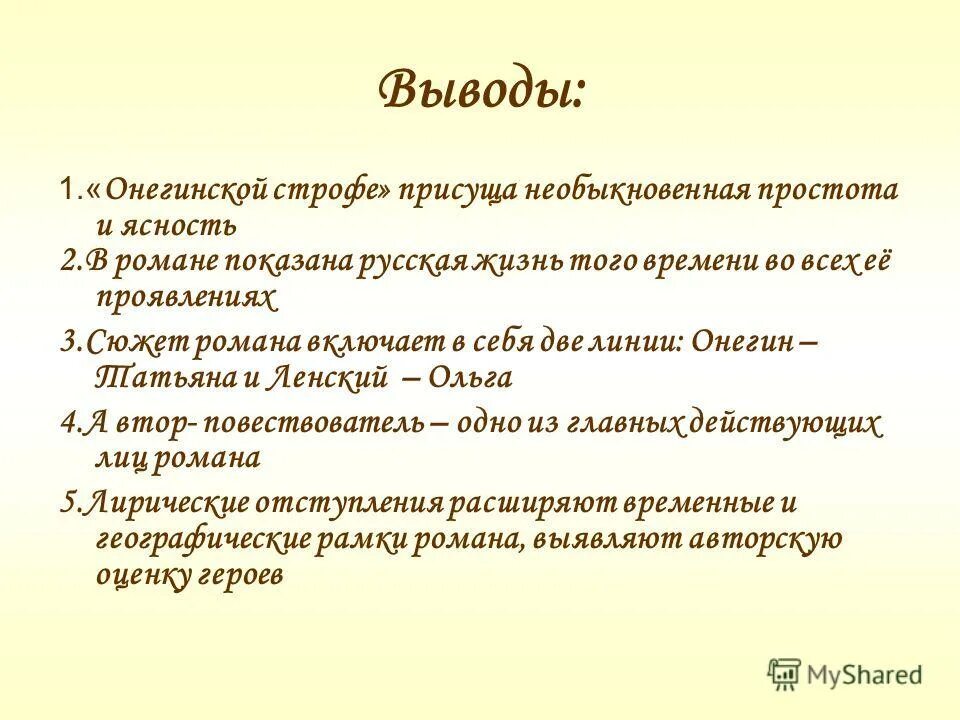 Выводы:

1.«Онегинской строфе» присуща необыкновенная простота и ясность

2.В романе показана русская жизнь того времени во всех её проявлениях

3.Сюжет романа включает в себя две линии: Онегин – Татьяна и Ленский – Ольга

4.А втор- повествователь – одно из главных действующих лиц романа

5.Лирические отступления расширяют временные и географические рамки романа, выявляют авторскую оценку героев

MyShared